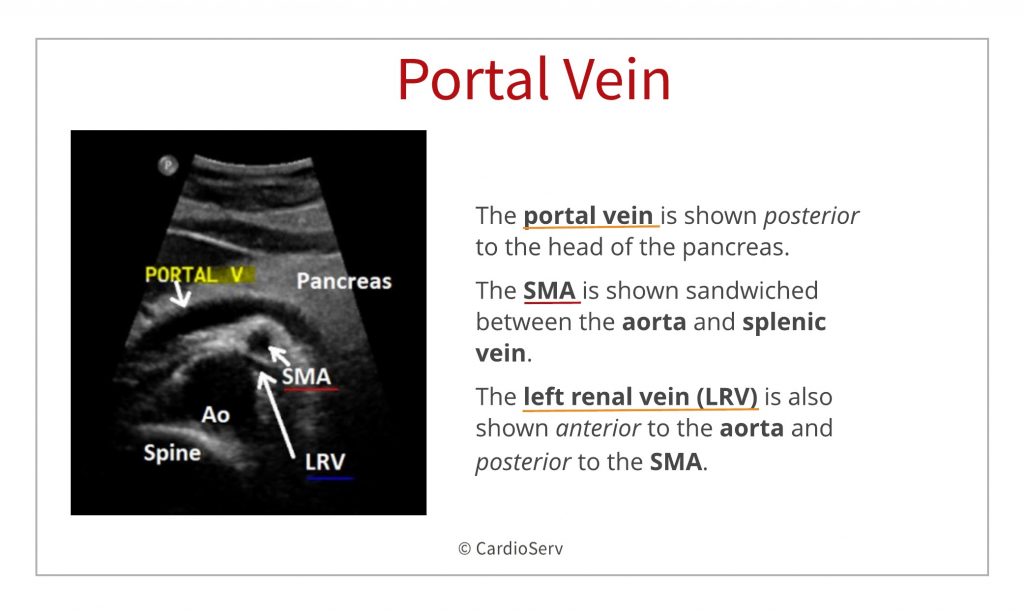 Portal Vein

P

PORTAL V

Pancreas

SMA

Ao

Spine

LRV

The portal vein is shown posterior to the head of the pancreas.

The SMA is shown sandwiched between the aorta and splenic vein.

The left renal vein (LRV) is also shown anterior to the aorta and posterior to the SMA.

© CardioServ